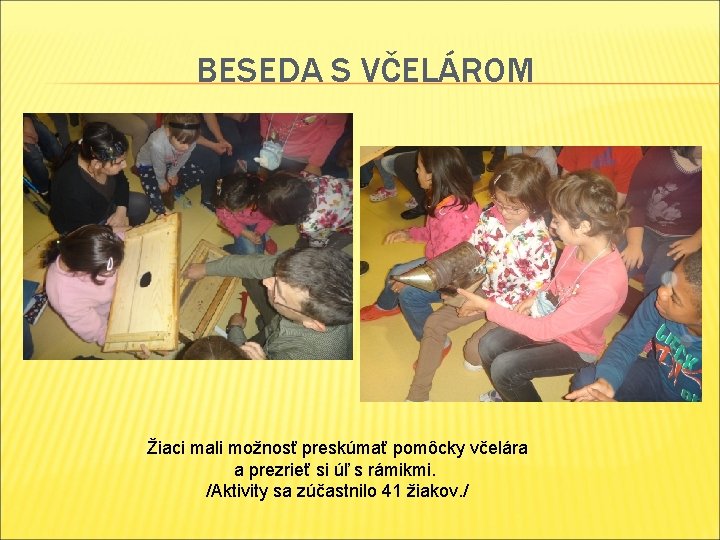 BESEDA S VČELÁROM

Žiaci mali možnosť preskúmať pomôcky včelára a prezrieť si úľ s rámikmi. /Aktivity sa zúčastnilo 41 žiakov./